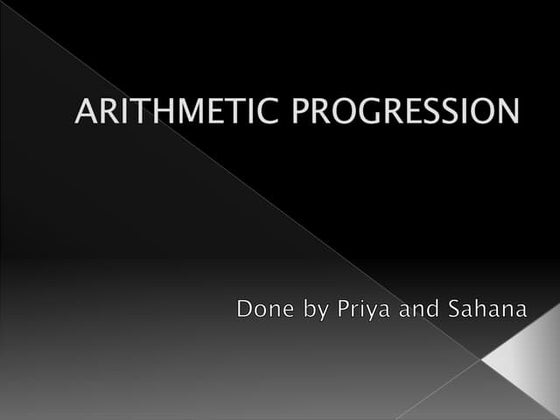 ARITHMETIC PROGRESSION

Done by Priya and Sahana